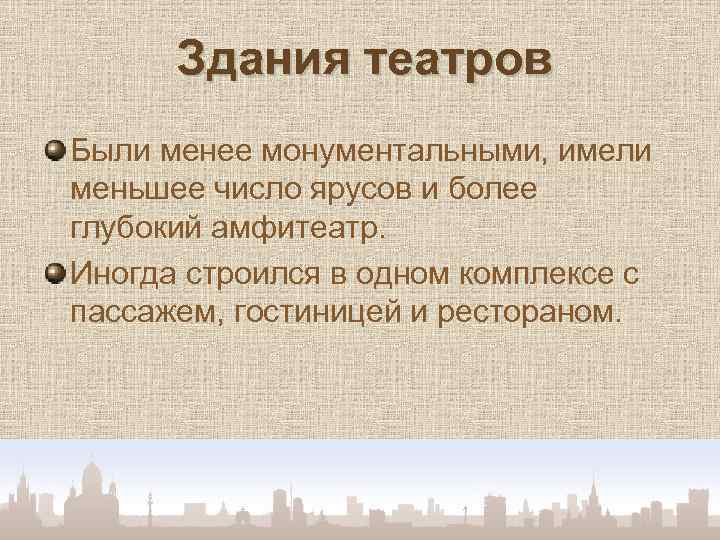 Здания театров

Были менее монументальными, имели меньшее число ярусов и более глубокий амфитеатр.

Иногда строился в одном комплексе с пассажем, гостиницей и рестораном.